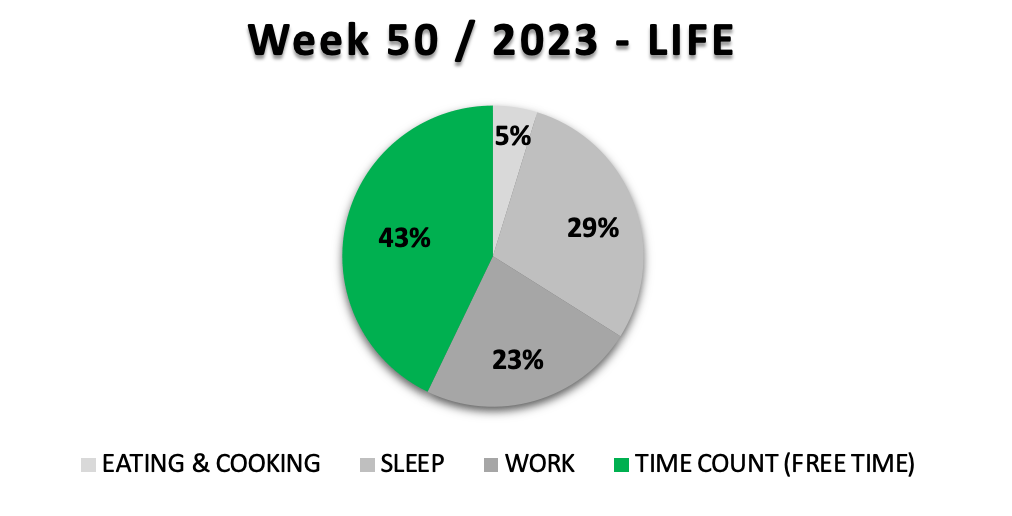 Week 50 / 2023 - LIFE

5%
29%
23%
43%

EATING & COOKING
SLEEP
WORK
TIME COUNT (FREE TIME)